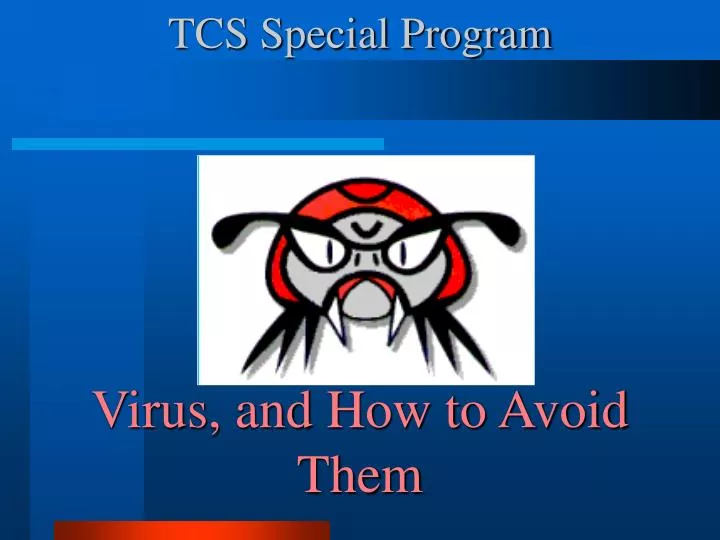 TCS Special Program

Virus, and How to Avoid Them